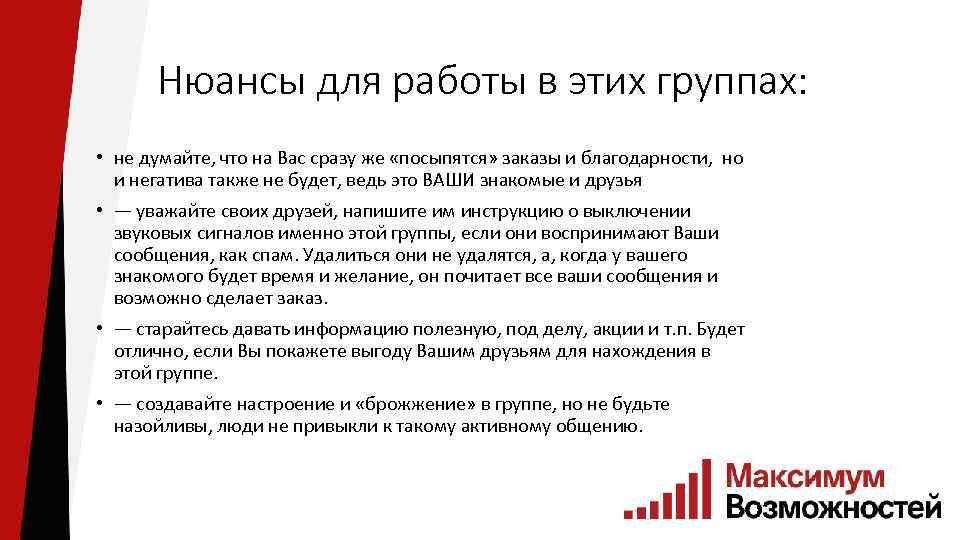 Нюансы для работы в этих группах:

• не думайте, что на Вас сразу же «посыпятся» заказы и благодарности, но и негатива также не будет, ведь это ВАШИ знакомые и друзья

• — уважайте своих друзей, напишите им инструкцию о выключении звуковых сигналов именно этой группы, если они воспринимают Ваши сообщения, как спам. Удалиться они не удалятся, а, когда у вашего знакомого будет время и желание, он почитает все ваши сообщения и возможно сделает заказ.

• — старайтесь давать информацию полезную, под делу, акции и т.п. Будет отлично, если Вы покажете выгоду Вашим друзьям для нахождения в этой группе.

• — создавайте настроение и «брожжение» в группе, но не будьте назойливы, люди не привыкли к такому активному общению.

Максимум Возможностей